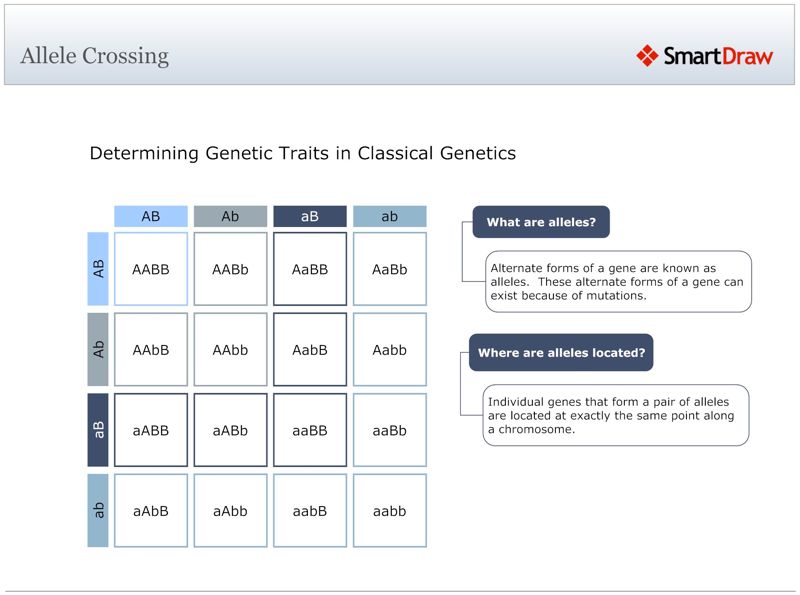 Allele Crossing

SmartDraw

Determining Genetic Traits in Classical Genetics

| | AB | Ab | aB | ab |
|---|---|---|---|---|
| AB | AABB | AABb | AaBB | AaBb |
| Ab | AAbB | AAbb | AabB | Aabb |
| aB | aABB | aABb | aaBB | aaBb |
| ab | aAbB | aAbb | aabB | aabb |

What are alleles?

Alternate forms of a gene are known as alleles. These alternate forms of a gene can exist because of mutations.

Where are alleles located?

Individual genes that form a pair of alleles are located at exactly the same point along a chromosome.